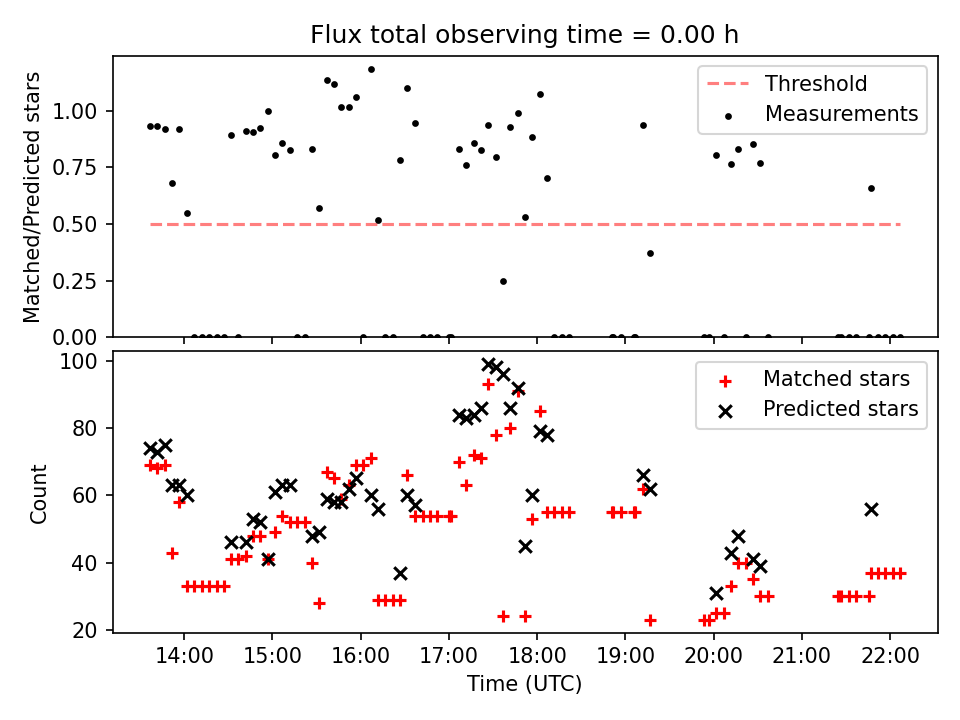 Flux total observing time = 0.00 h

Matched/Predicted stars

1.00
0.75
0.50
0.25
0.00

Threshold
Measurements

Count

100
80
60
40
20

Matched stars
Predicted stars

14:00
15:00
16:00
17:00
18:00
19:00
20:00
21:00
22:00

Time (UTC)